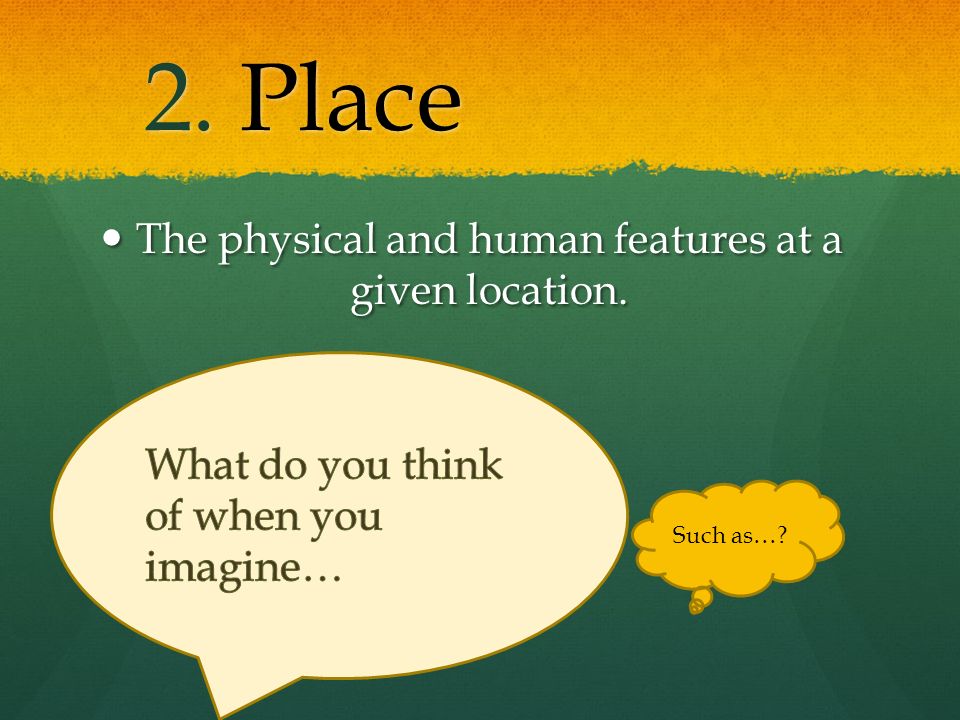 2. Place

• The physical and human features at a given location.

What do you think of when you imagine…

Such as…?